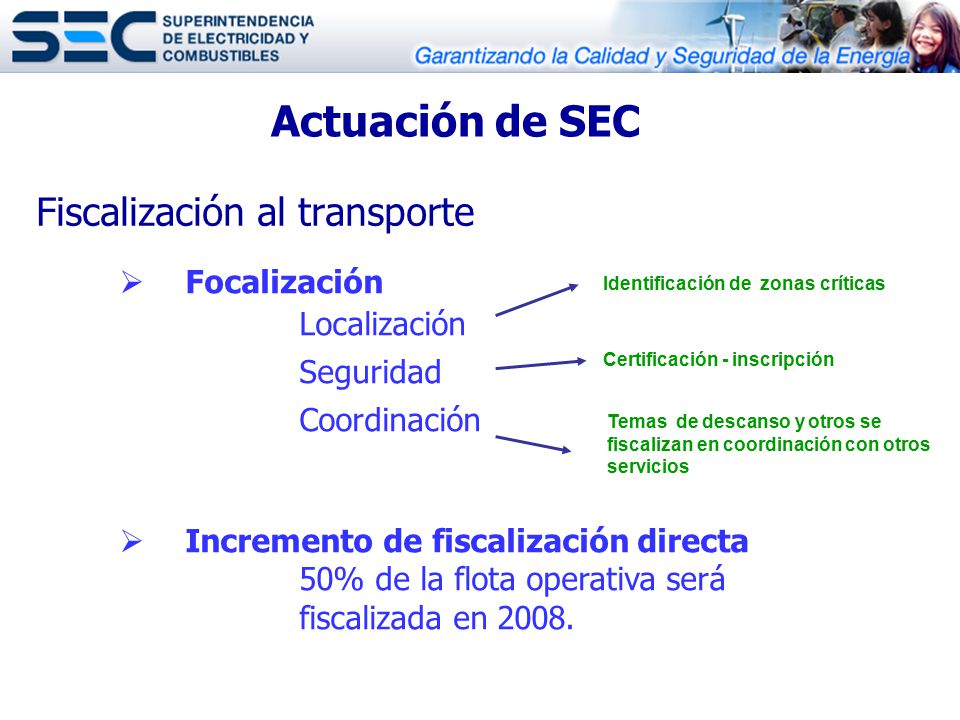 SEC SUPERINTENDENCIA DE ELECTRICIDAD Y COMBUSTIBLES

Garantizando la Calidad y Seguridad de la Energía

Actuación de SEC

Fiscalización al transporte

➢ Focalización
Localización
Seguridad
Coordinación

Identificación de zonas críticas

Certificación - inscripción

Temas de descanso y otros se fiscalizan en coordinación con otros servicios

➢ Incremento de fiscalización directa
50% de la flota operativa será fiscalizada en 2008.